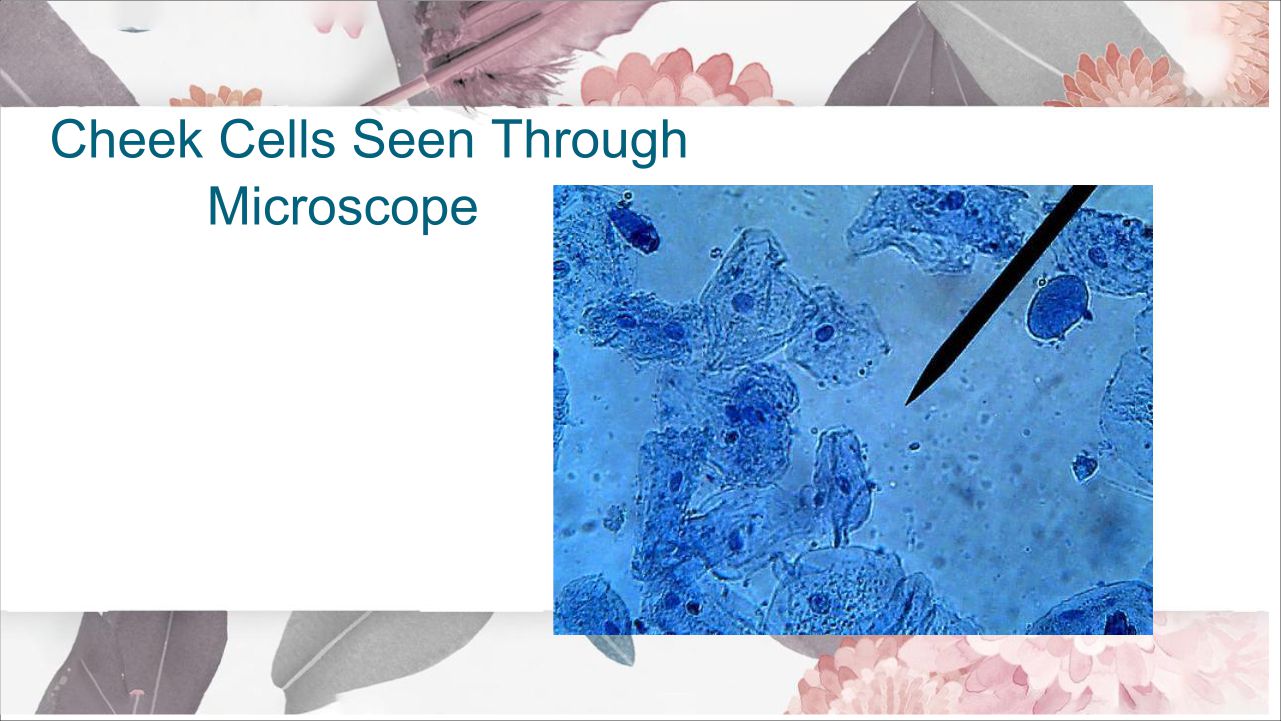 Cheek Cells Seen Through Microscope